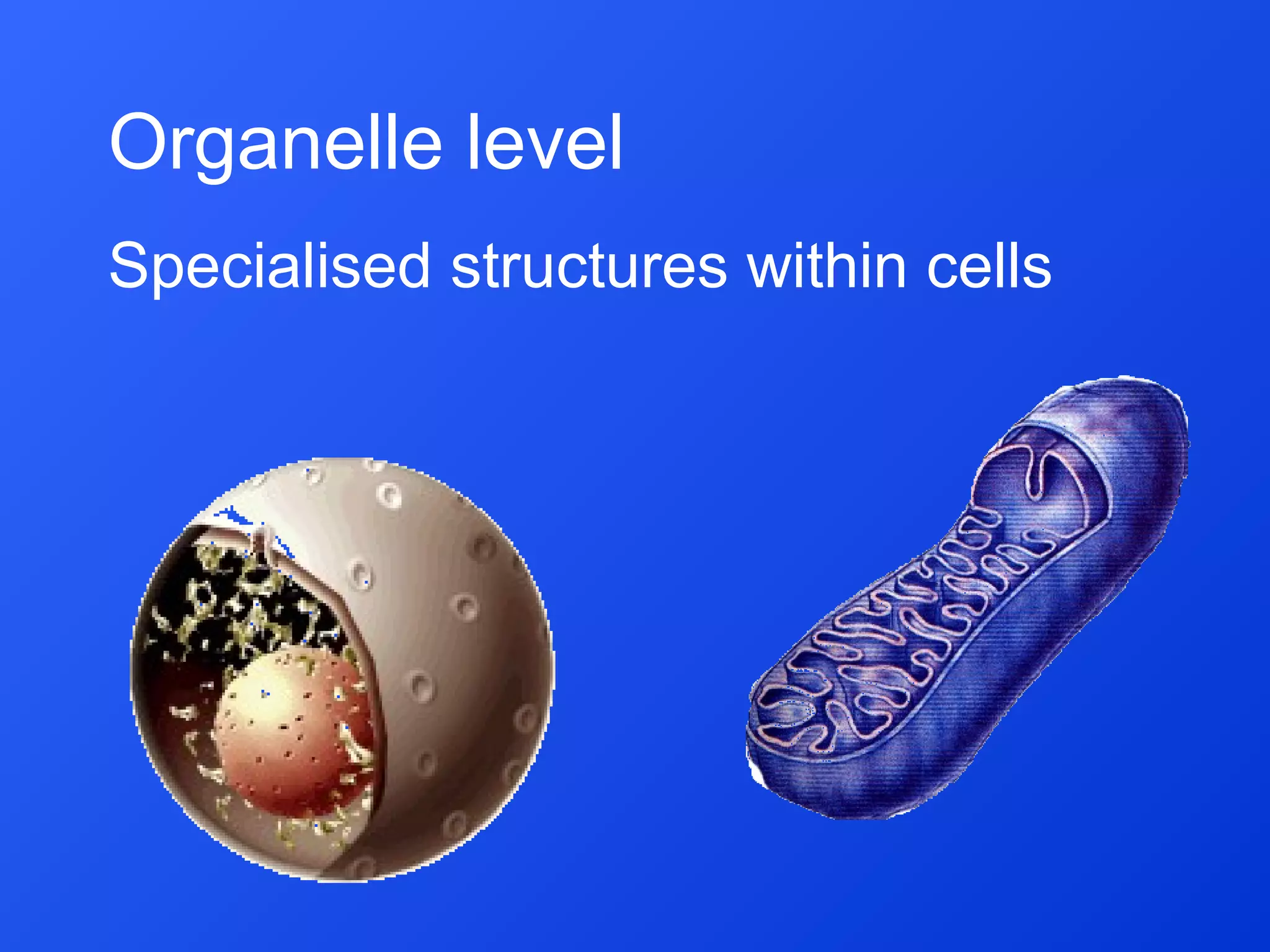 Organelle level

Specialised structures within cells